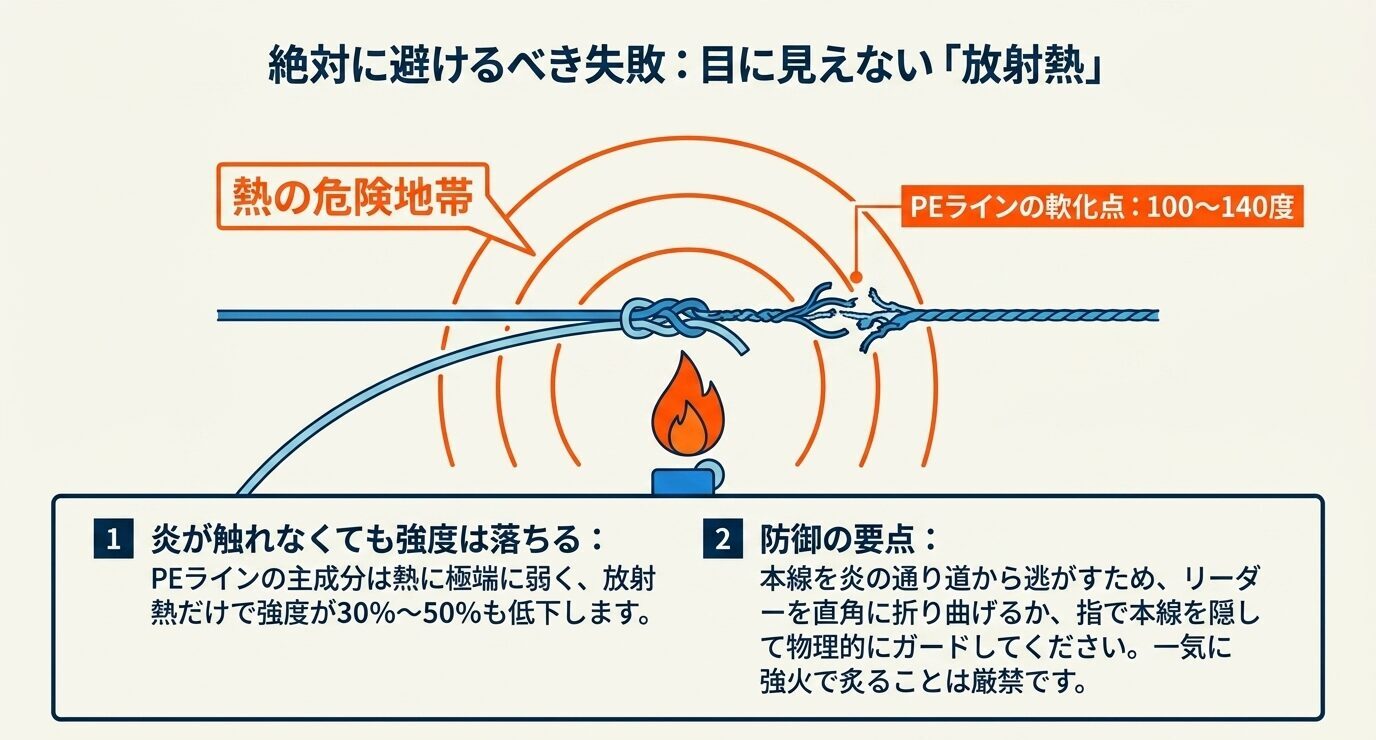 絶対に避けるべき失敗：目に見えない「放射熱」

熱の危険地帯

PEラインの軟化点：100〜140度

1 炎が触れなくても強度は落ちる：
PEラインの主成分は熱に極端に弱く、放射熱だけで強度が30%〜50%も低下します。

2 防御の要点：
本線を炎の通り道から逃がすため、リーダーを直角に折り曲げるか、指で本線を隠して物理的にガードしてください。一気に強火で炙ることは厳禁です。